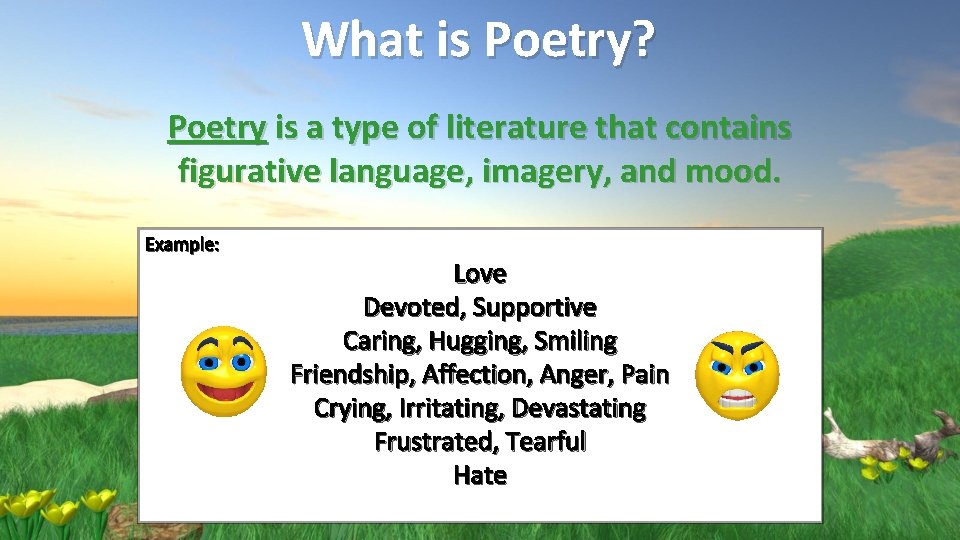 What is Poetry?

Poetry is a type of literature that contains figurative language, imagery, and mood.

Example:

Love
Devoted, Supportive
Caring, Hugging, Smiling
Friendship, Affection, Anger, Pain
Crying, Irritating, Devastating
Frustrated, Tearful
Hate